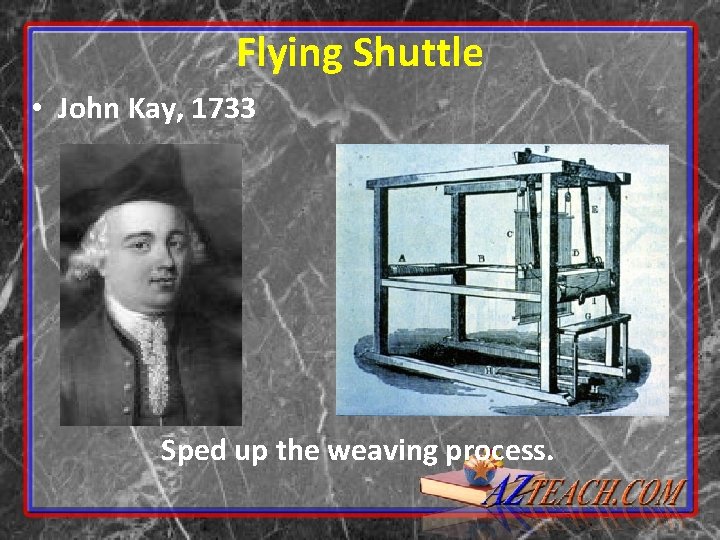 Flying Shuttle

• John Kay, 1733

F
E
C
D
A
B
I
G
H

Sped up the weaving process.

AZTEACH.COM